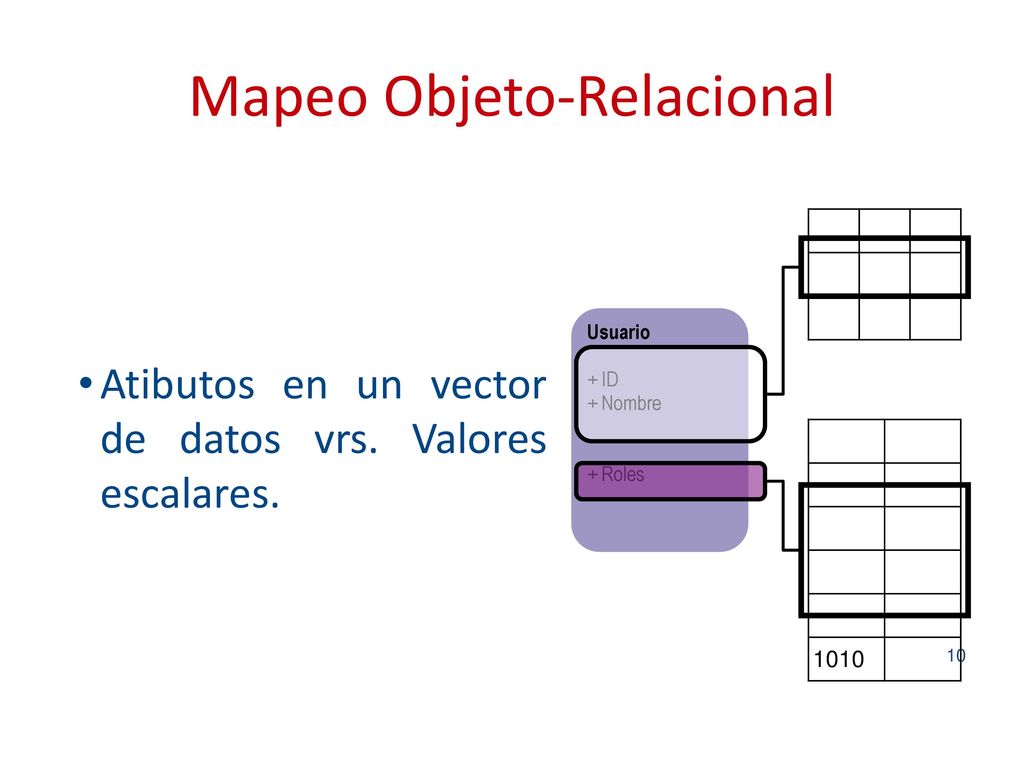 Mapeo Objeto-Relacional

• Atibutos en un vector de datos vrs. Valores escalares.

Usuario

+ ID
+ Nombre

+ Roles

1010

10